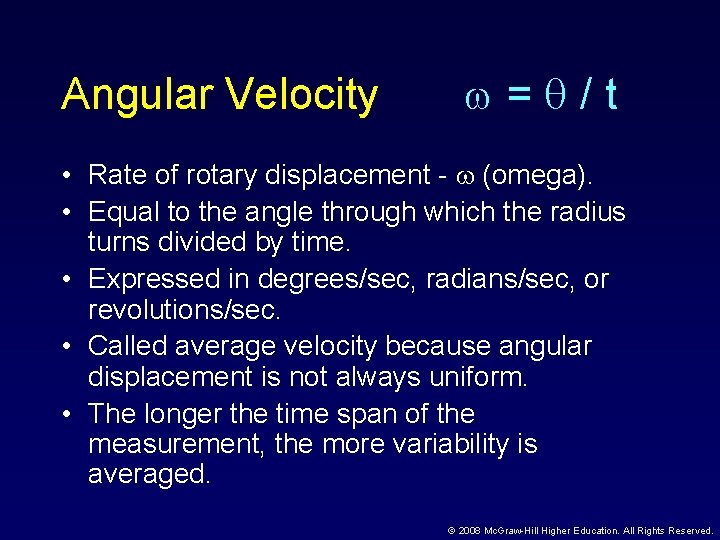 Angular Velocity $\omega = \theta / t$

• Rate of rotary displacement - $\omega$ (omega).
• Equal to the angle through which the radius turns divided by time.
• Expressed in degrees/sec, radians/sec, or revolutions/sec.
• Called average velocity because angular displacement is not always uniform.
• The longer the time span of the measurement, the more variability is averaged.

© 2008 McGraw-Hill Higher Education. All Rights Reserved.